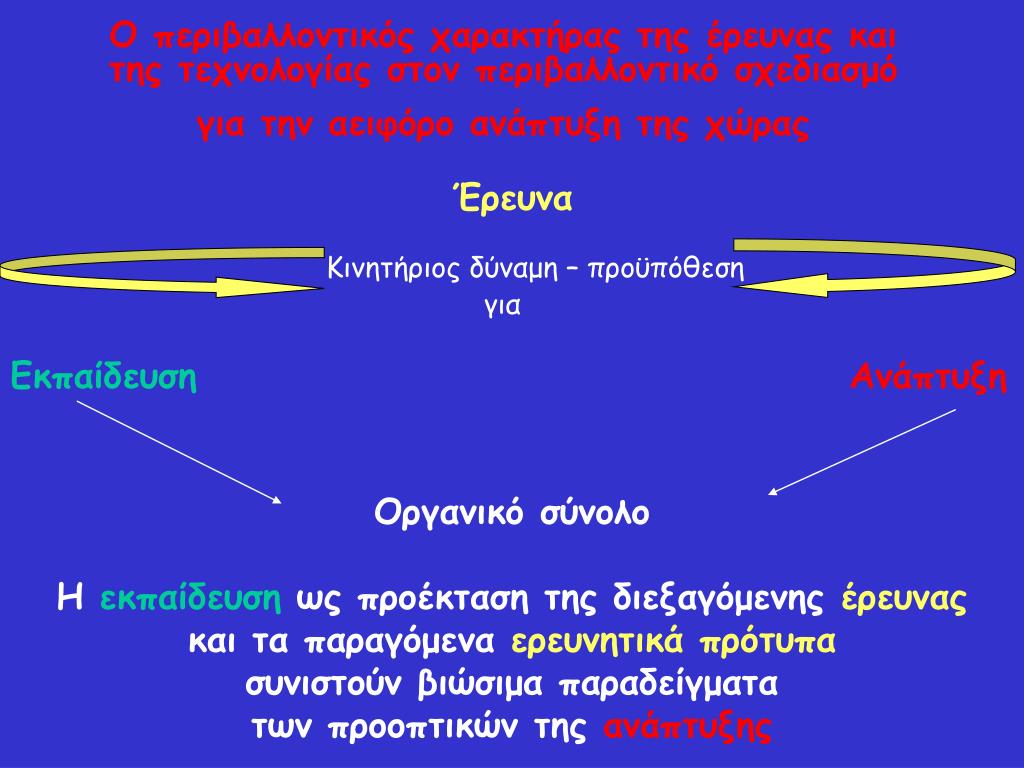 Ο περιβαλλοντικός χαρακτήρας της έρευνας και της τεχνολογίας στον περιβαλλοντικό σχεδιασμό

για την αειφόρο ανάπτυξη της χώρας

Έρευνα

Κινητήριος δύναμη – προϋπόθεση για

Εκπαίδευση

Ανάπτυξη

Οργανικό σύνολο

Η εκπαίδευση ως προέκταση της διεξαγόμενης έρευνας και τα παραγόμενα ερευνητικά πρότυπα συνιστούν βιώσιμα παραδείγματα των προοπτικών της ανάπτυξης